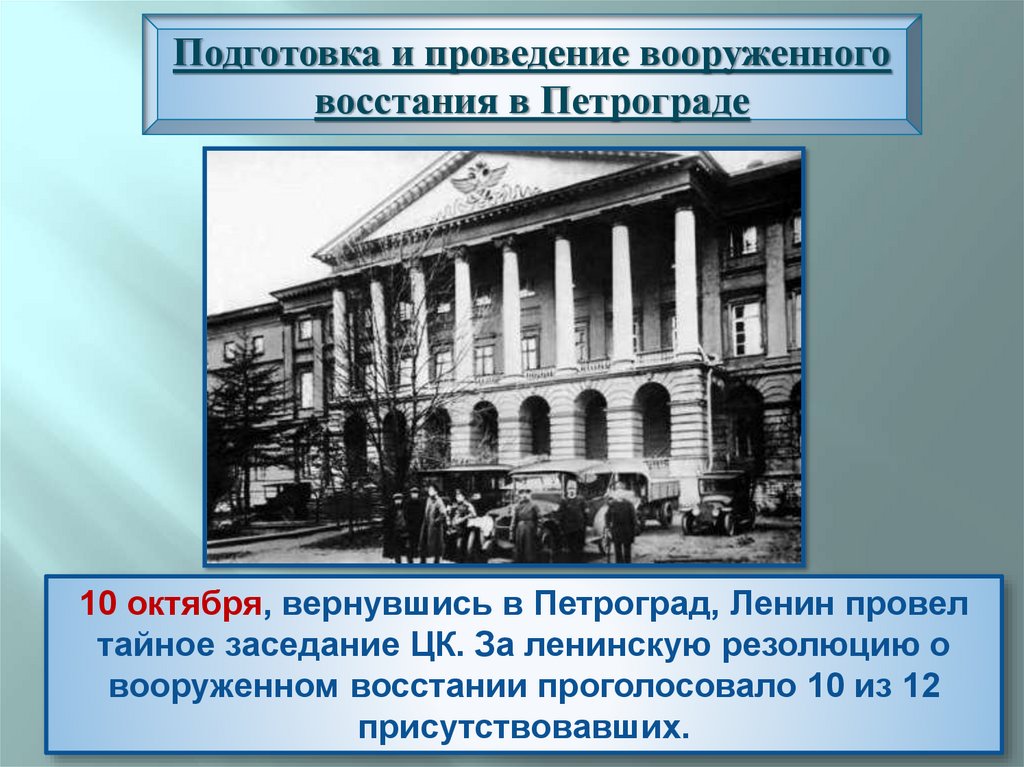 Подготовка и проведение вооруженного восстания в Петрограде

10 октября, вернувшись в Петроград, Ленин провел тайное заседание ЦК. За ленинскую резолюцию о вооруженном восстании проголосовало 10 из 12 присутствовавших.